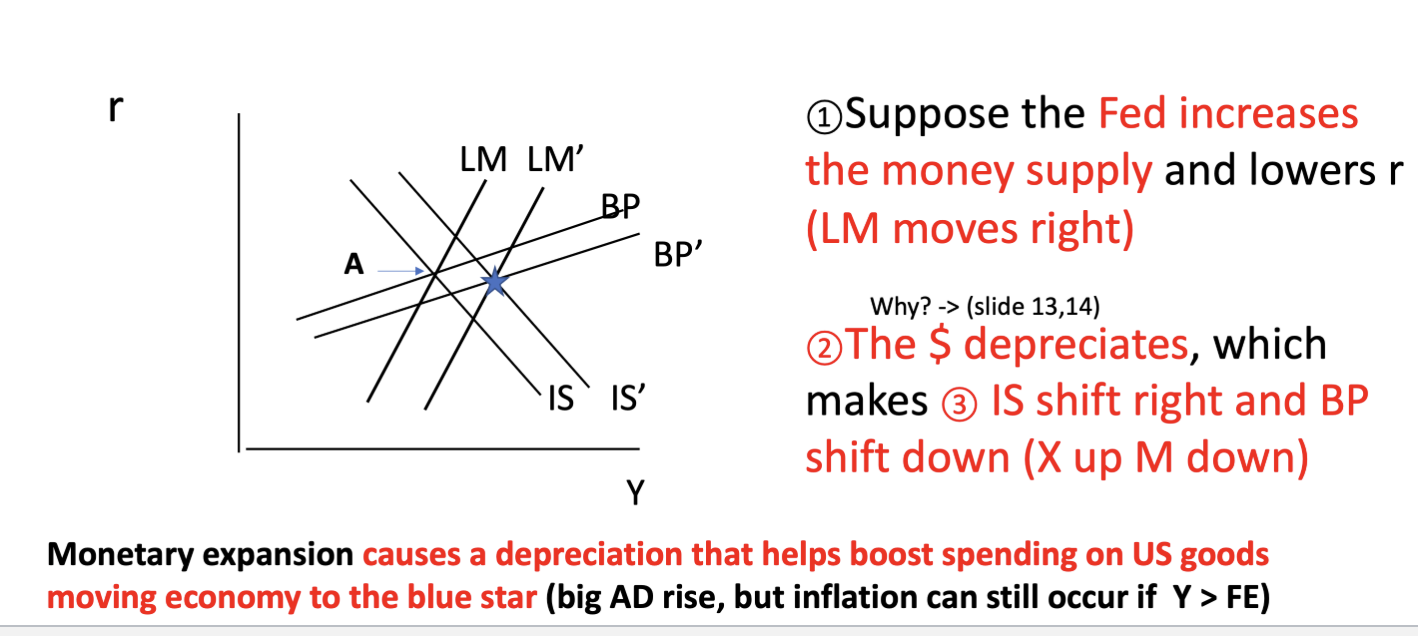 r

LM LM’

BP

BP’

A

IS IS’

Y

①Suppose the Fed increases the money supply and lowers r (LM moves right)

Why? -> (slide 13,14)

②The $ depreciates, which makes ③ IS shift right and BP shift down (X up M down)

Monetary expansion causes a depreciation that helps boost spending on US goods moving economy to the blue star (big AD rise, but inflation can still occur if Y > FE)